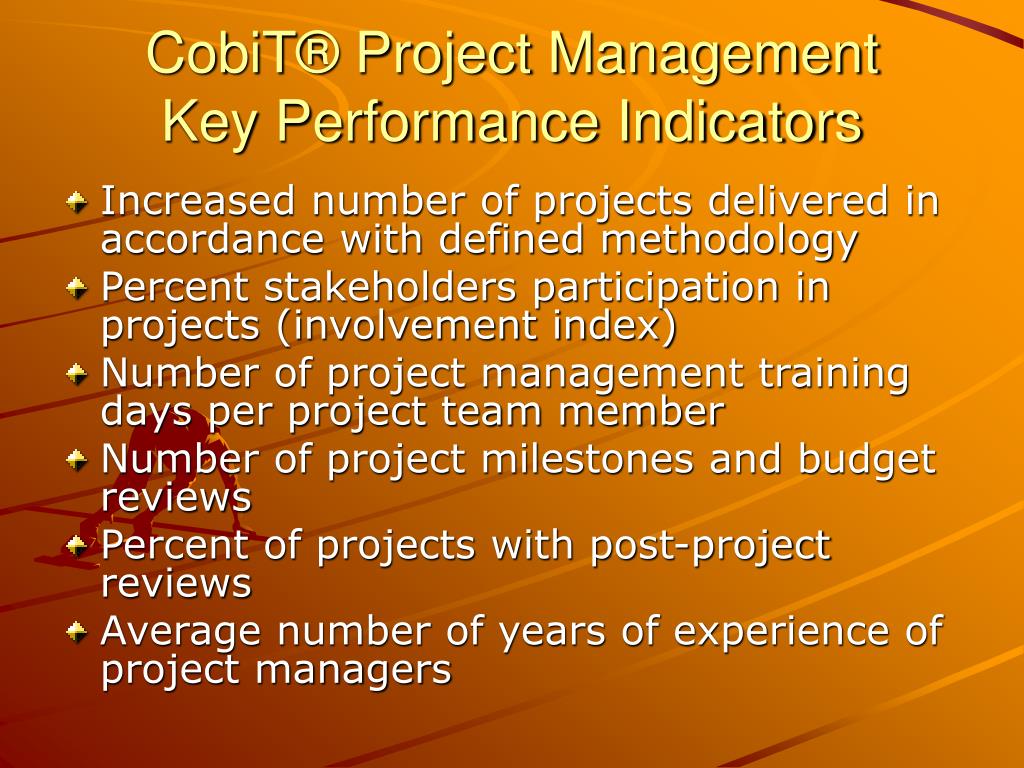 CobiT® Project Management Key Performance Indicators

Increased number of projects delivered in accordance with defined methodology

Percent stakeholders participation in projects (involvement index)

Number of project management training days per project team member

Number of project milestones and budget reviews

Percent of projects with post-project reviews

Average number of years of experience of project managers